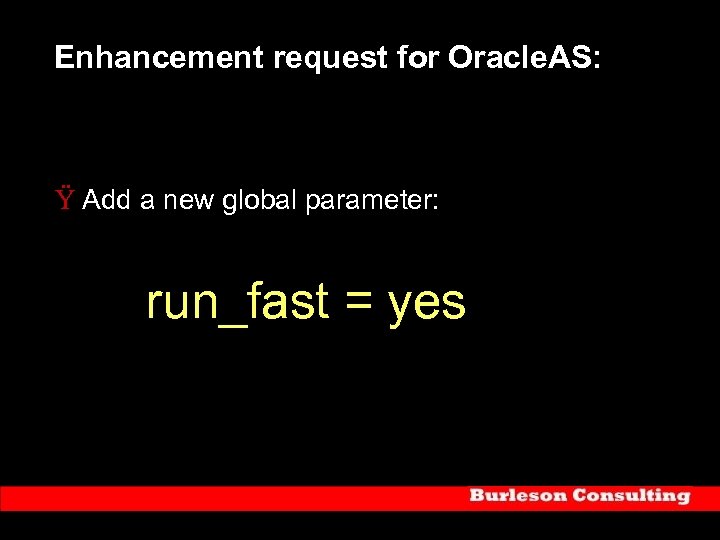 Enhancement request for OracleAS:

Ÿ Add a new global parameter:

run_fast = yes

Burleson Consulting